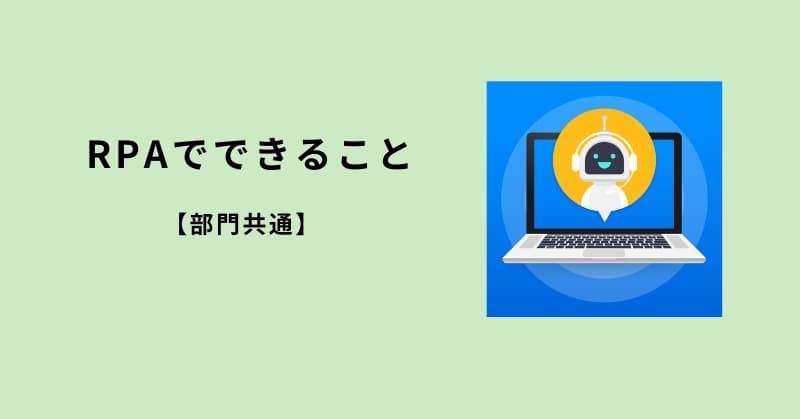 RPAでできること

【部門共通】